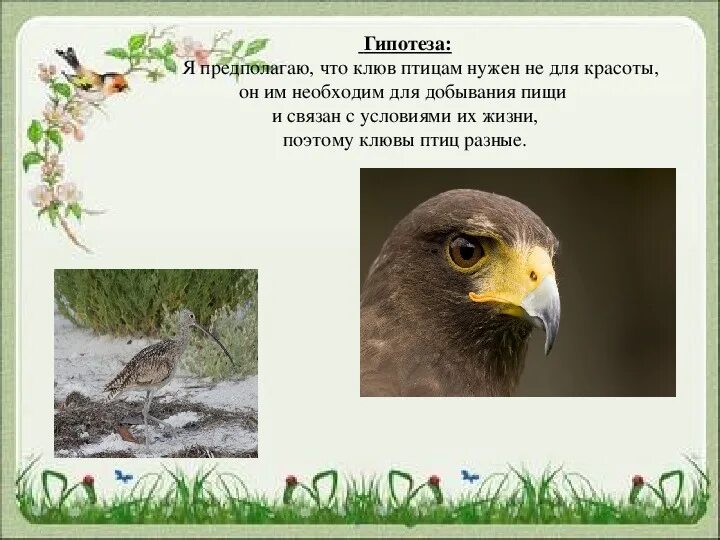 Гипотеза:

Я предполагаю, что клюв птицам нужен не для красоты, он им необходим для добывания пищи и связан с условиями их жизни, поэтому клювы птиц разные.